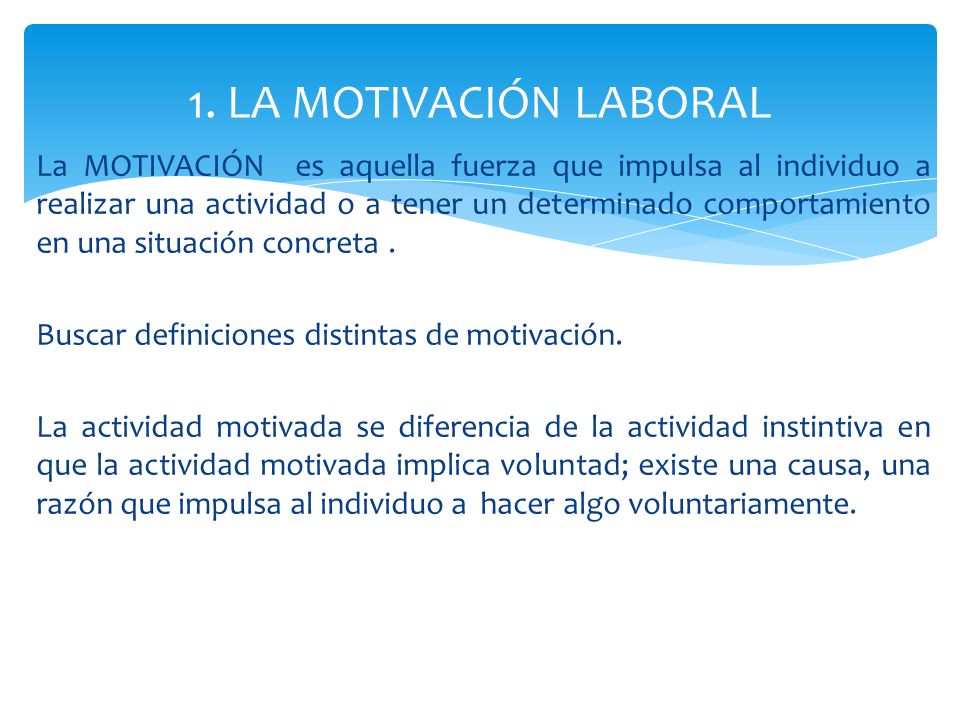 1. LA MOTIVACIÓN LABORAL

La MOTIVACIÓN es aquella fuerza que impulsa al individuo a realizar una actividad o a tener un determinado comportamiento en una situación concreta .

Buscar definiciones distintas de motivación.

La actividad motivada se diferencia de la actividad instintiva en que la actividad motivada implica voluntad; existe una causa, una razón que impulsa al individuo a hacer algo voluntariamente.